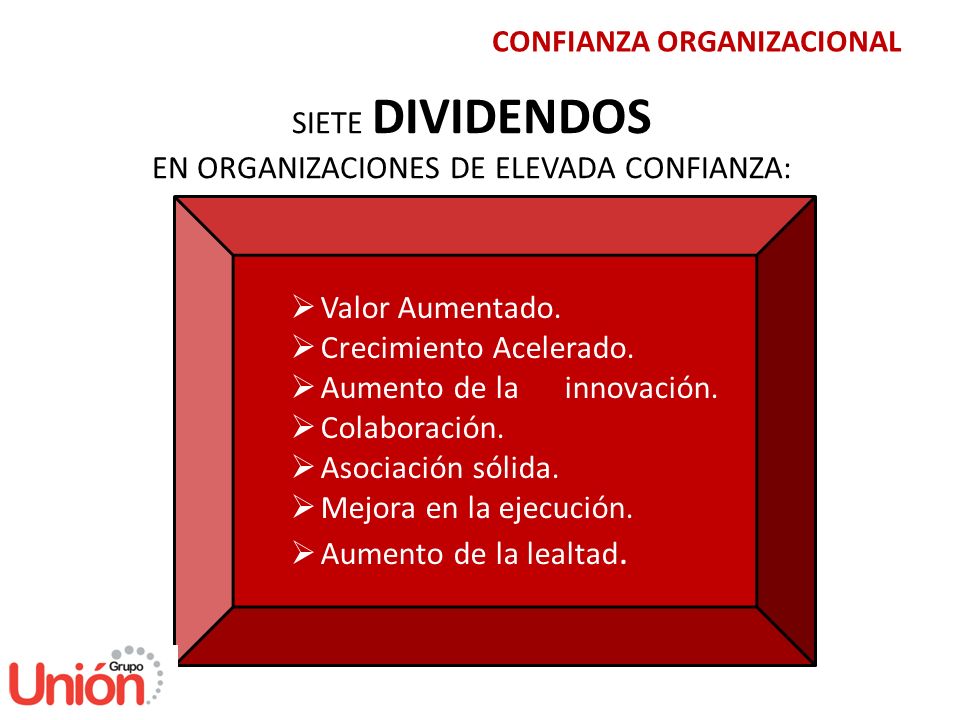 CONFIANZA ORGANIZACIONAL

SIETE DIVIDENDOS
EN ORGANIZACIONES DE ELEVADA CONFIANZA:

➢ Valor Aumentado.
➢ Crecimiento Acelerado.
➢ Aumento de la innovación.
➢ Colaboración.
➢ Asociación sólida.
➢ Mejora en la ejecución.
➢ Aumento de la lealtad.

Grupo Unión